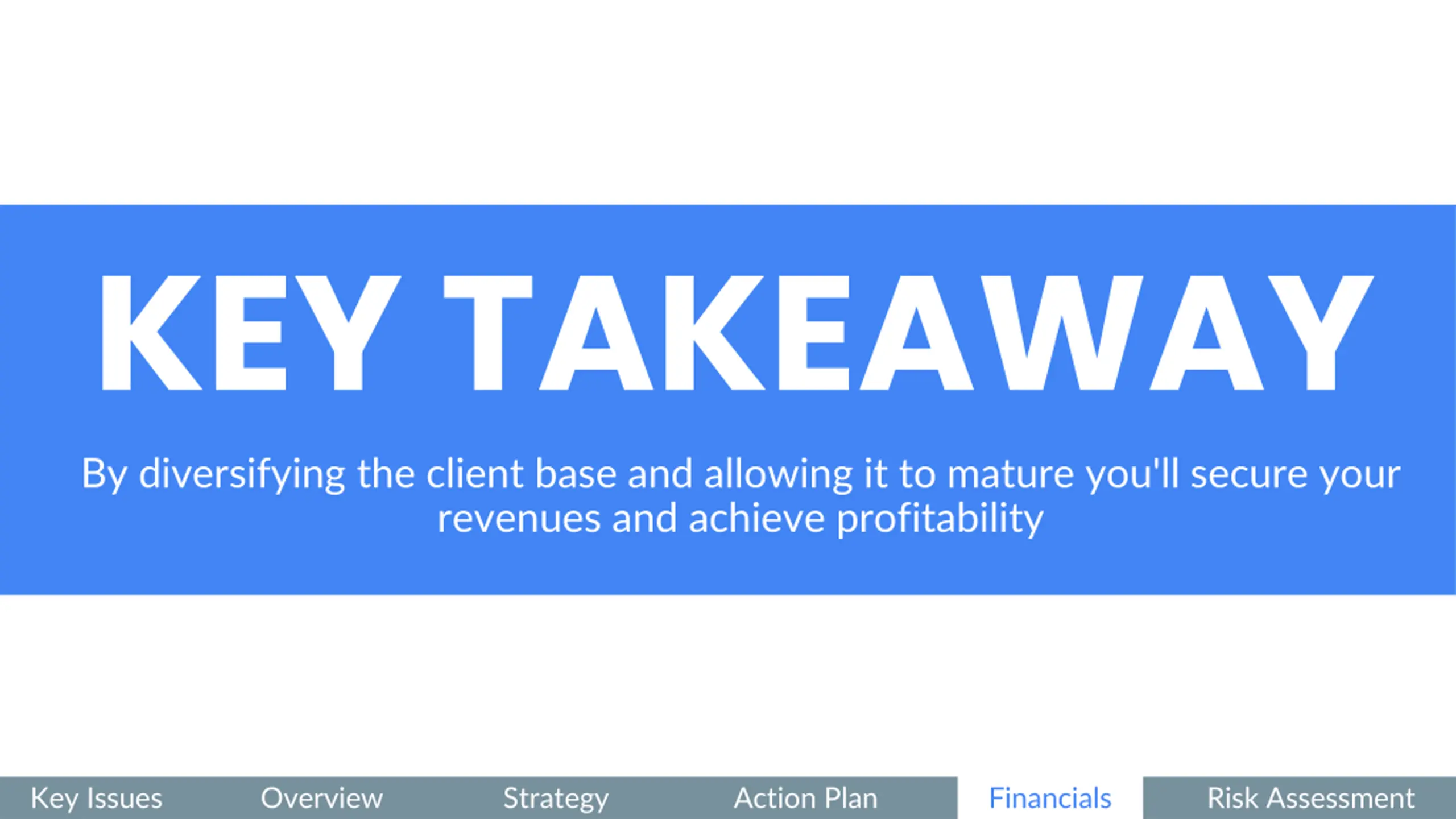 KEY TAKEAWAY

By diversifying the client base and allowing it to mature you'll secure your revenues and achieve profitability

Key Issues Overview Strategy Action Plan Financials Risk Assessment